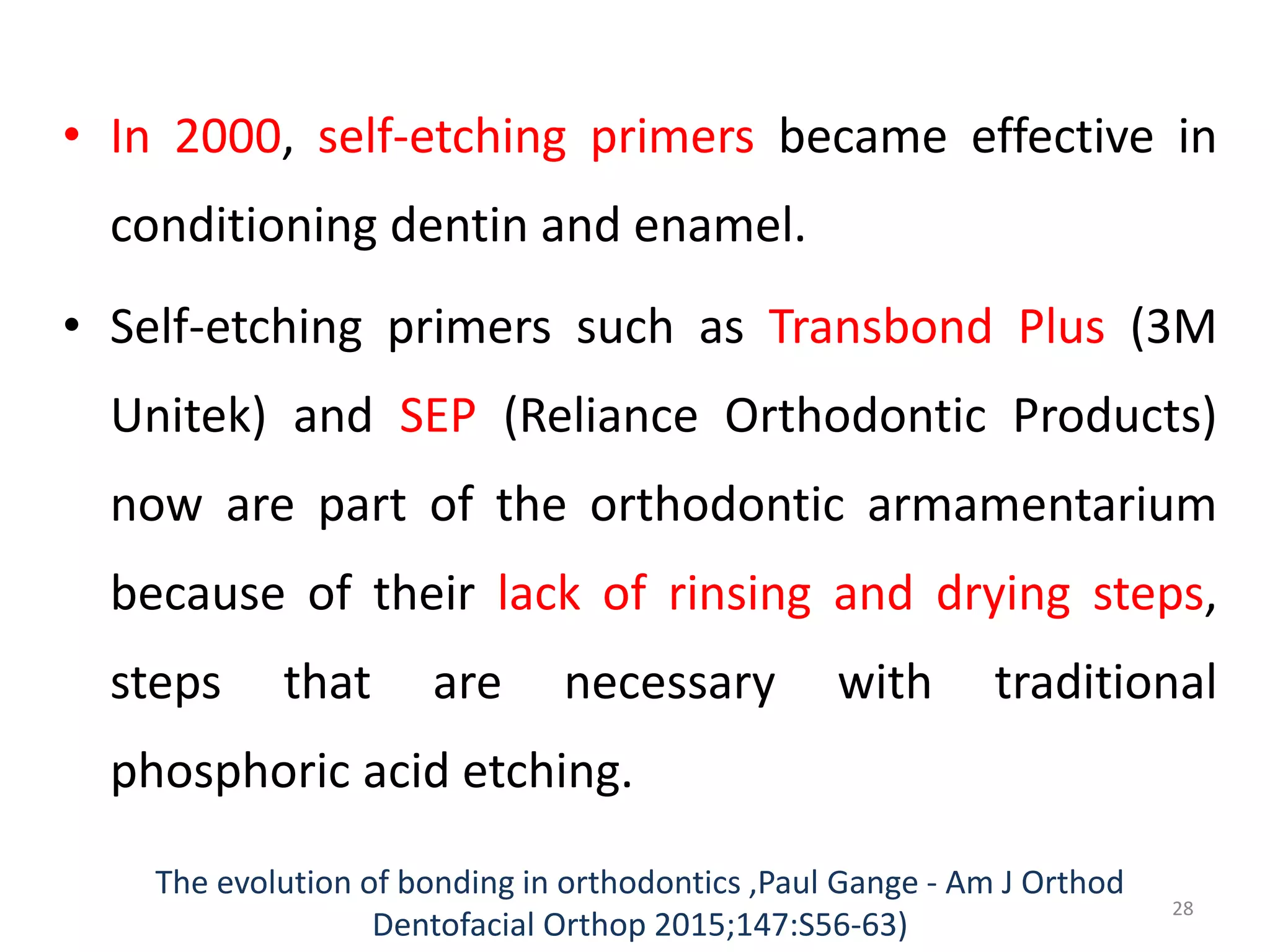 • In 2000, self-etching primers became effective in conditioning dentin and enamel.

• Self-etching primers such as Transbond Plus (3M Unitek) and SEP (Reliance Orthodontic Products) now are part of the orthodontic armamentarium because of their lack of rinsing and drying steps, steps that are necessary with traditional phosphoric acid etching.

The evolution of bonding in orthodontics ,Paul Gange - Am J Orthod Dentofacial Orthop 2015;147:S56-63)

28